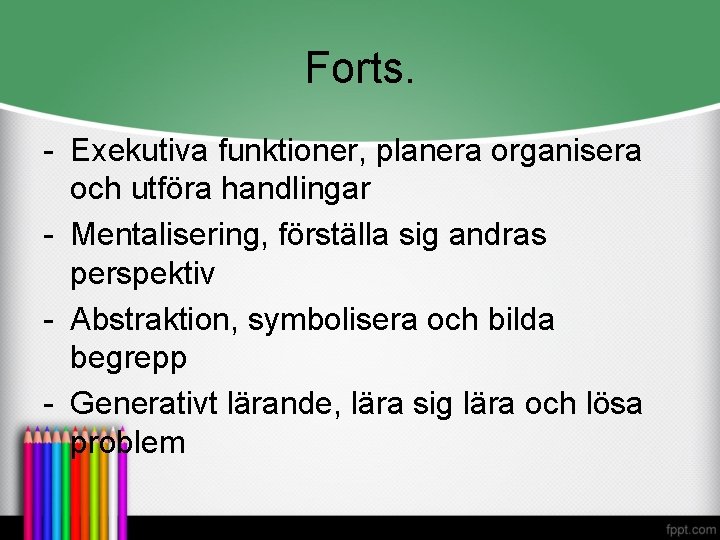 Forts.

- Exekutiva funktioner, planera organisera och utföra handlingar
- Mentalisering, förställa sig andras perspektiv
- Abstraktion, symbolisera och bilda begrepp
- Generativt lärande, lära sig lära och lösa problem

fppt.com